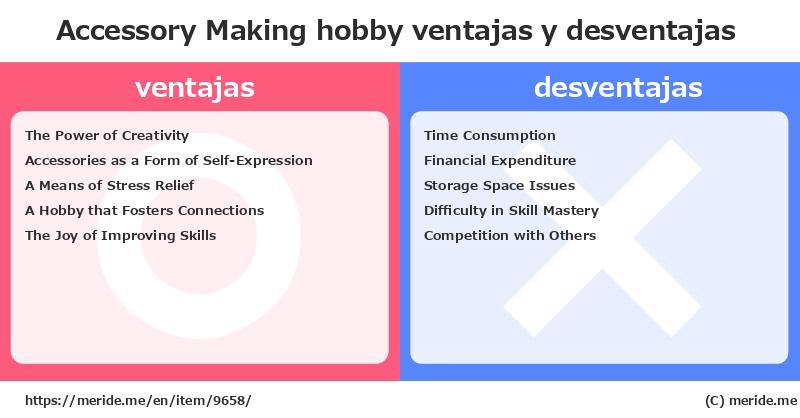 Accessory Making hobby ventajas y desventajas

ventajas

The Power of Creativity
Accessories as a Form of Self-Expression
A Means of Stress Relief
A Hobby that Fosters Connections
The Joy of Improving Skills

desventajas

Time Consumption
Financial Expenditure
Storage Space Issues
Difficulty in Skill Mastery
Competition with Others

https://meride.me/en/item/9658/

(C) meride.me